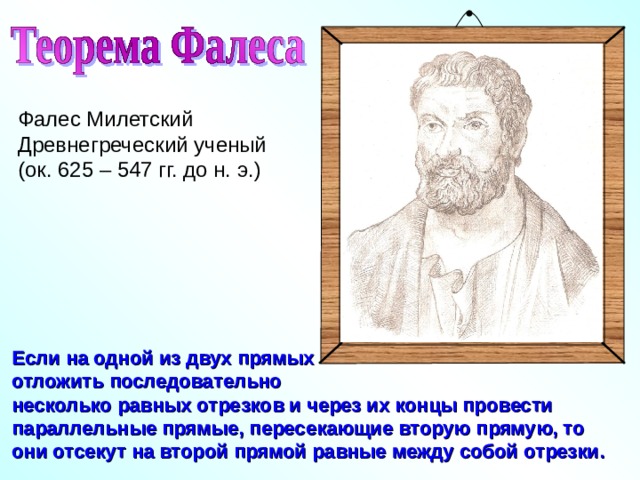 Теорема Фалеса

Фалес Милетский
Древнегреческий ученый
(ок. 625 – 547 гг. до н. э.)

Если на одной из двух прямых отложить последовательно несколько равных отрезков и через их концы провести параллельные прямые, пересекающие вторую прямую, то они отсекут на второй прямой равные между собой отрезки.